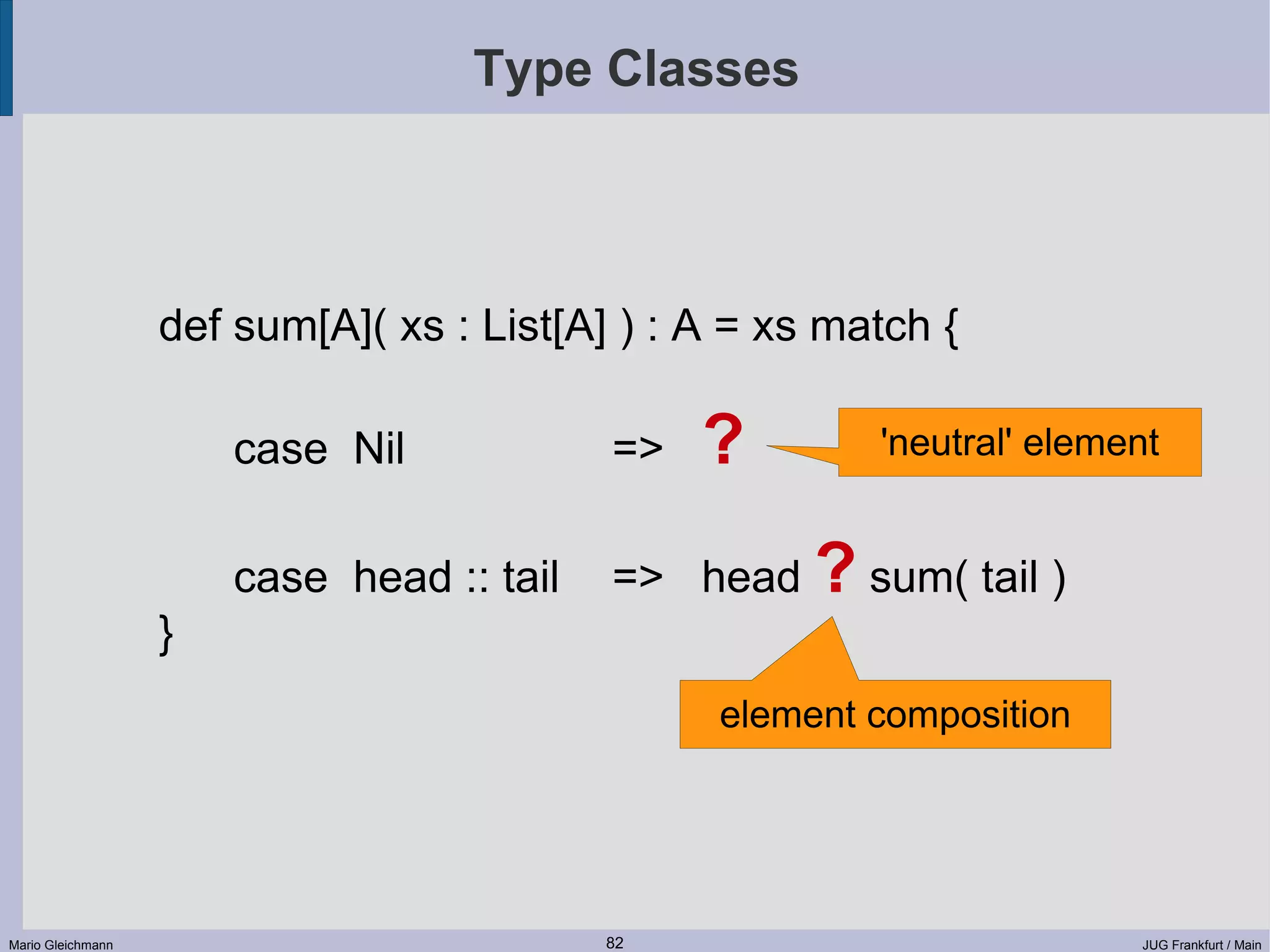 Type Classes

def sum[A]( xs : List[A] ) : A = xs match {

case Nil => ?

'neutral' element

case head :: tail => head ? sum( tail )
}

element composition

Mario Gleichmann

82

JUG Frankfurt / Main